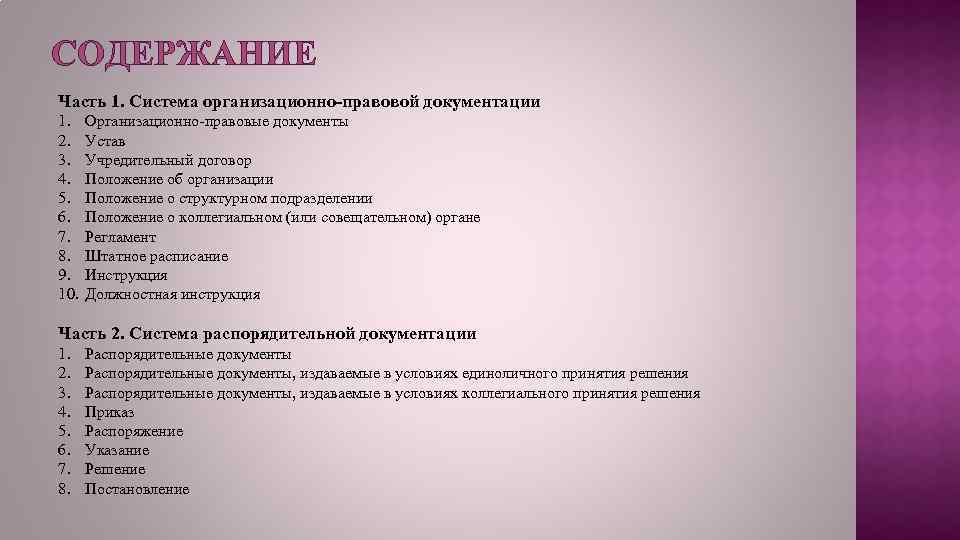 СОДЕРЖАНИЕ

Часть 1. Система организационно-правовой документации
1. Организационно-правовые документы
2. Устав
3. Учредительный договор
4. Положение об организации
5. Положение о структурном подразделении
6. Положение о коллегиальном (или совещательном) органе
7. Регламент
8. Штатное расписание
9. Инструкция
10. Должностная инструкция

Часть 2. Система распорядительной документации
1. Распорядительные документы
2. Распорядительные документы, издаваемые в условиях единоличного принятия решения
3. Распорядительные документы, издаваемые в условиях коллегиального принятия решения
4. Приказ
5. Распоряжение
6. Указание
7. Решение
8. Постановление